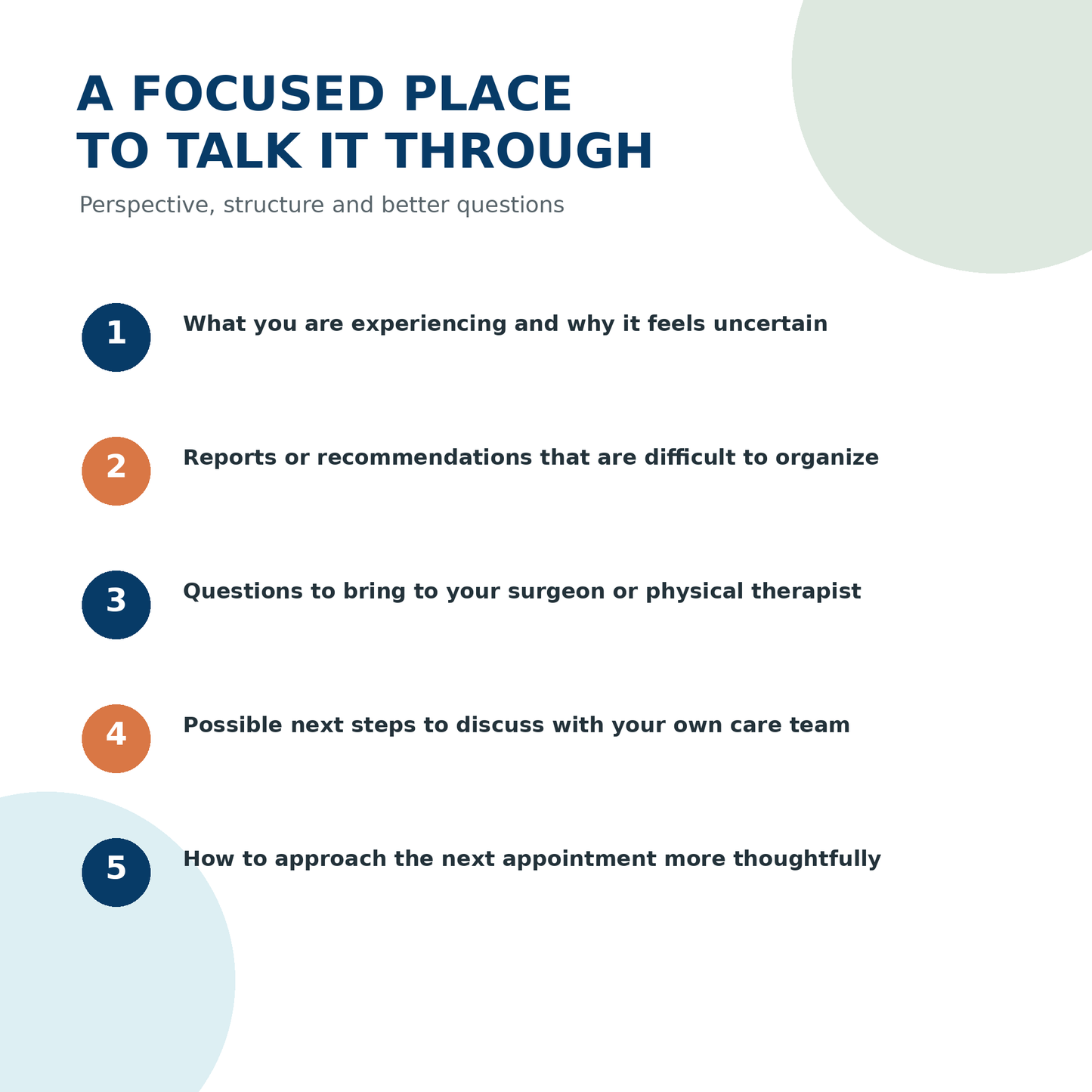 A FOCUSED PLACE
TO TALK IT THROUGH

Perspective, structure and better questions

1
What you are experiencing and why it feels uncertain

2
Reports or recommendations that are difficult to organize

3
Questions to bring to your surgeon or physical therapist

4
Possible next steps to discuss with your own care team

5
How to approach the next appointment more thoughtfully